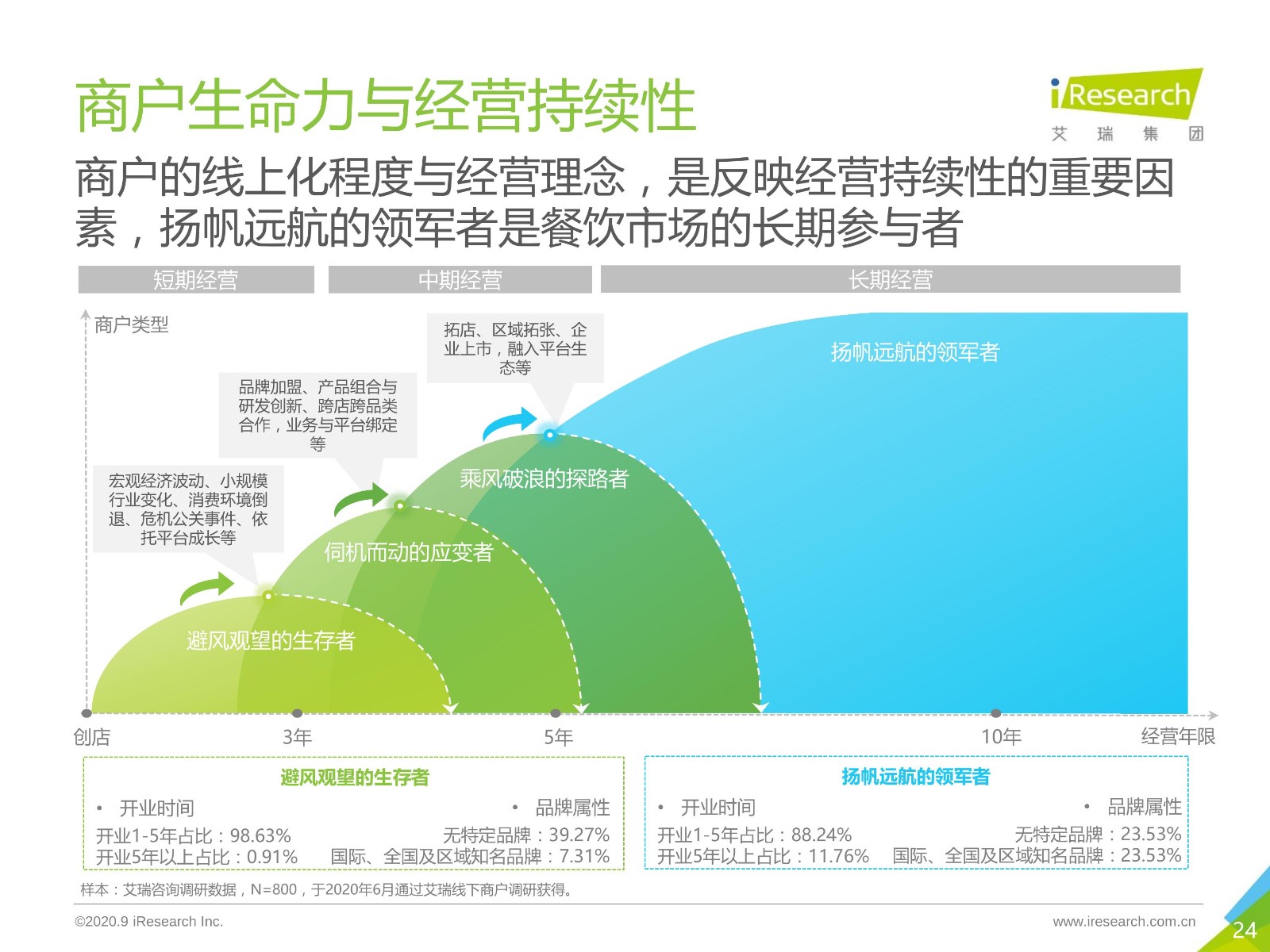 商户生命力与经营持续性

iResearch
艾 瑞 集 团

商户的线上化程度与经营理念，是反映经营持续性的重要因素，扬帆远航的领军者是餐饮市场的长期参与者

短期经营
中期经营
长期经营

商户类型

拓店、区域拓张、企业上市，融入平台生态等

品牌加盟、产品组合与研发创新、跨店跨品类合作，业务与平台绑定等

宏观经济波动、小规模行业变化、消费环境倒退、危机公关事件、依托平台成长等

扬帆远航的领军者
乘风破浪的探路者
伺机而动的应变者
避风观望的生存者

创店
3年
5年
10年
经营年限

避风观望的生存者
• 开业时间
开业1-5年占比：98.63%
开业5年以上占比：0.91%
• 品牌属性
无特定品牌：39.27%
国际、全国及区域知名品牌：7.31%

扬帆远航的领军者
• 开业时间
开业1-5年占比：88.24%
开业5年以上占比：11.76%
• 品牌属性
无特定品牌：23.53%
国际、全国及区域知名品牌：23.53%

样本：艾瑞咨询调研数据，N=800，于2020年6月通过艾瑞线下商户调研获得。

©2020.9 iResearch Inc.
www.iresearch.com.cn
24